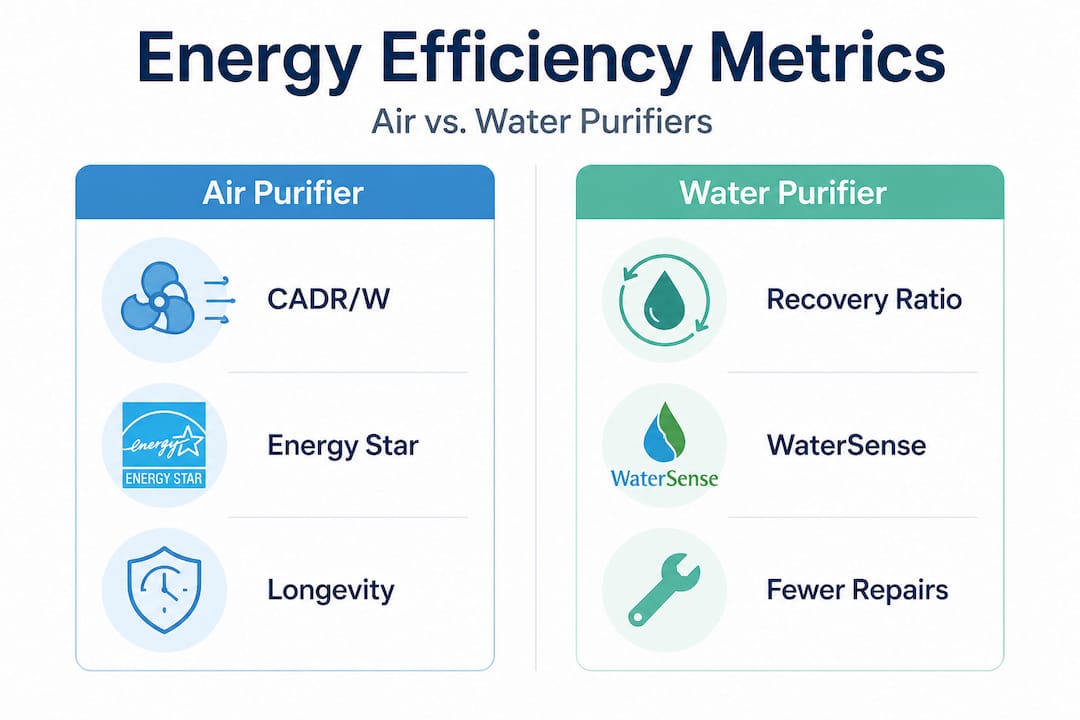 Energy Efficiency Metrics

Air vs. Water Purifiers

Air Purifier

CADR/W

energy
ENERGY STAR

Energy Star

Longevity

Water Purifier

Recovery Ratio

WaterSense

WaterSense

Fewer Repairs